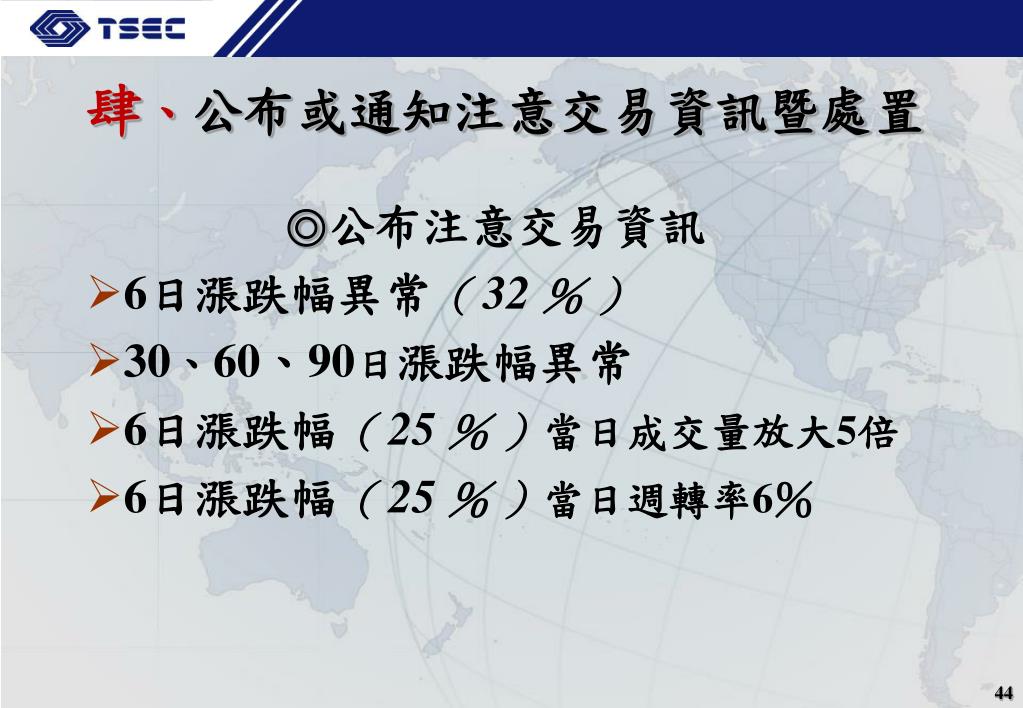 TSEC

肆、公布或通知注意交易資訊暨處置

◎公布注意交易資訊

➢6日漲跌幅異常（32 ％）

➢30、60、90日漲跌幅異常

➢6日漲跌幅（25 ％）當日成交量放大5倍

➢6日漲跌幅（25 ％）當日週轉率6%

44